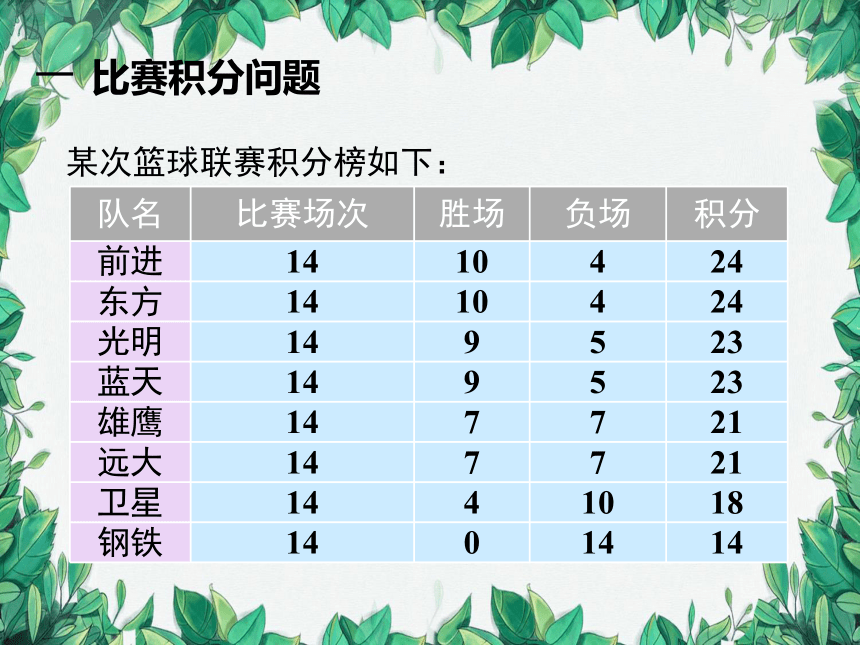 一 比赛积分问题

某次篮球联赛积分榜如下：

| 队名 | 比赛场次 | 胜场 | 负场 | 积分 |
|---|---|---|---|---|
| 前进 | 14 | 10 | 4 | 24 |
| 东方 | 14 | 10 | 4 | 24 |
| 光明 | 14 | 9 | 5 | 23 |
| 蓝天 | 14 | 9 | 5 | 23 |
| 雄鹰 | 14 | 7 | 7 | 21 |
| 远大 | 14 | 7 | 7 | 21 |
| 卫星 | 14 | 4 | 10 | 18 |
| 钢铁 | 14 | 0 | 14 | 14 |